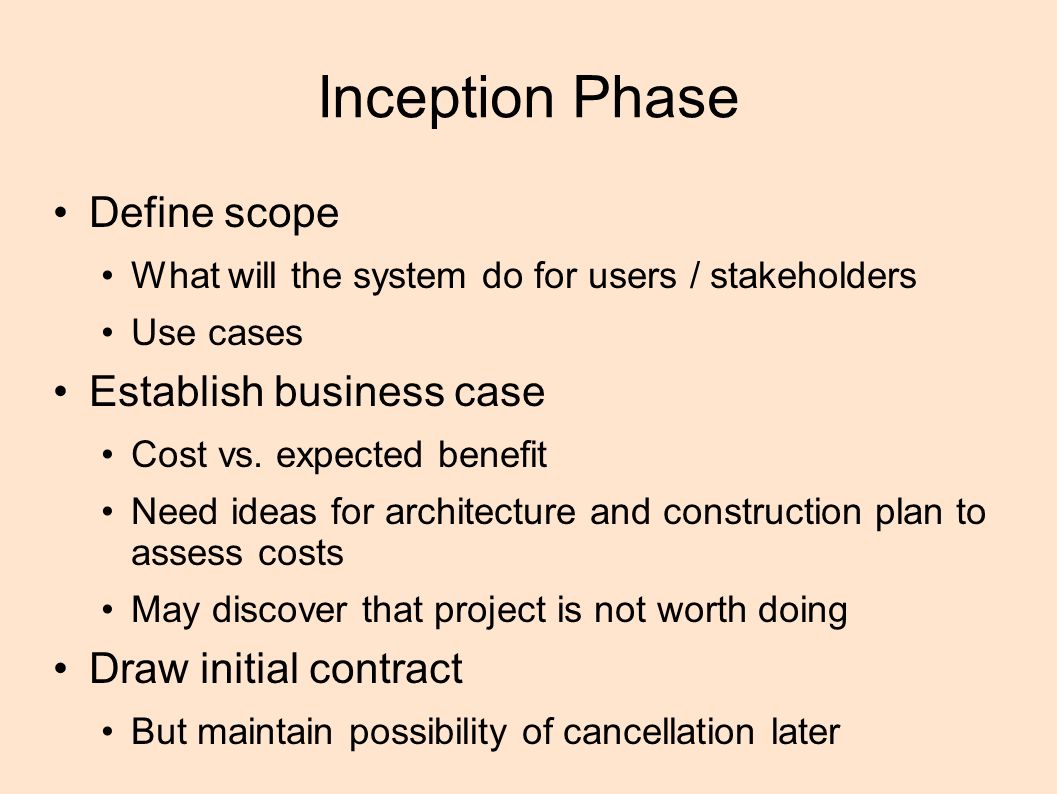 Inception Phase

• Define scope
  • What will the system do for users / stakeholders
  • Use cases
• Establish business case
  • Cost vs. expected benefit
  • Need ideas for architecture and construction plan to assess costs
  • May discover that project is not worth doing
• Draw initial contract
  • But maintain possibility of cancellation later